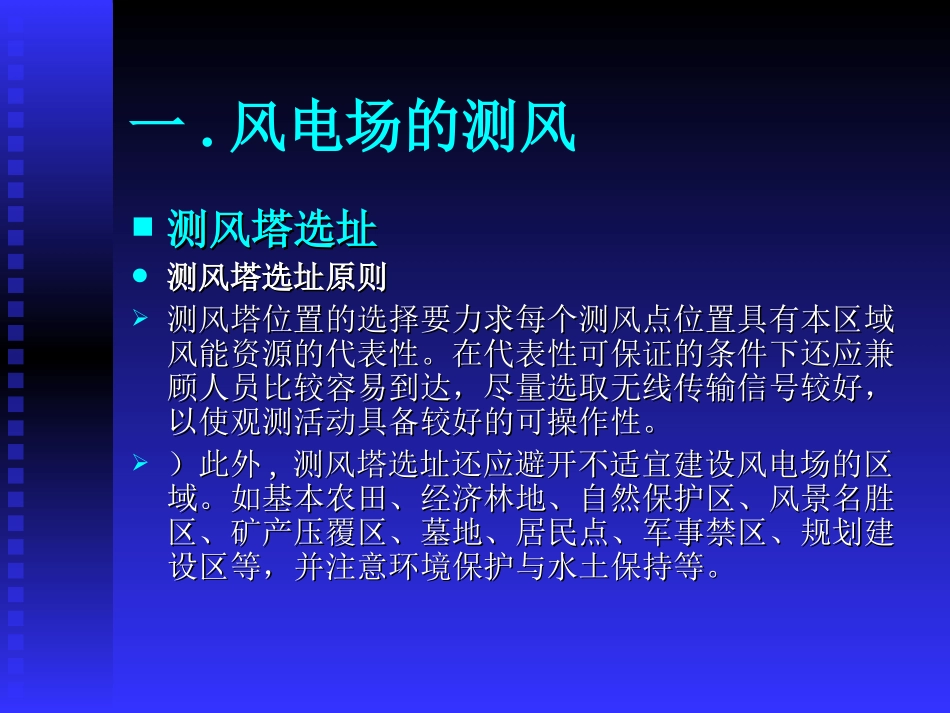 一．风电场的测风

■ 测风塔选址

● 测风塔选址原则

➢ 测风塔位置的选择要力求每个测风点位置具有本区域风能资源的代表性。在代表性可保证的条件下还应兼顾人员比较容易到达，尽量选取无线传输信号较好，以使观测活动具备较好的可操作性。

➢ ）此外，测风塔选址还应避开不适宜建设风电场的区域。如基本农田、经济林地、自然保护区、风景名胜区、矿产压覆区、墓地、居民点、军事禁区、规划建设区等，并注意环境保护与水土保持等。